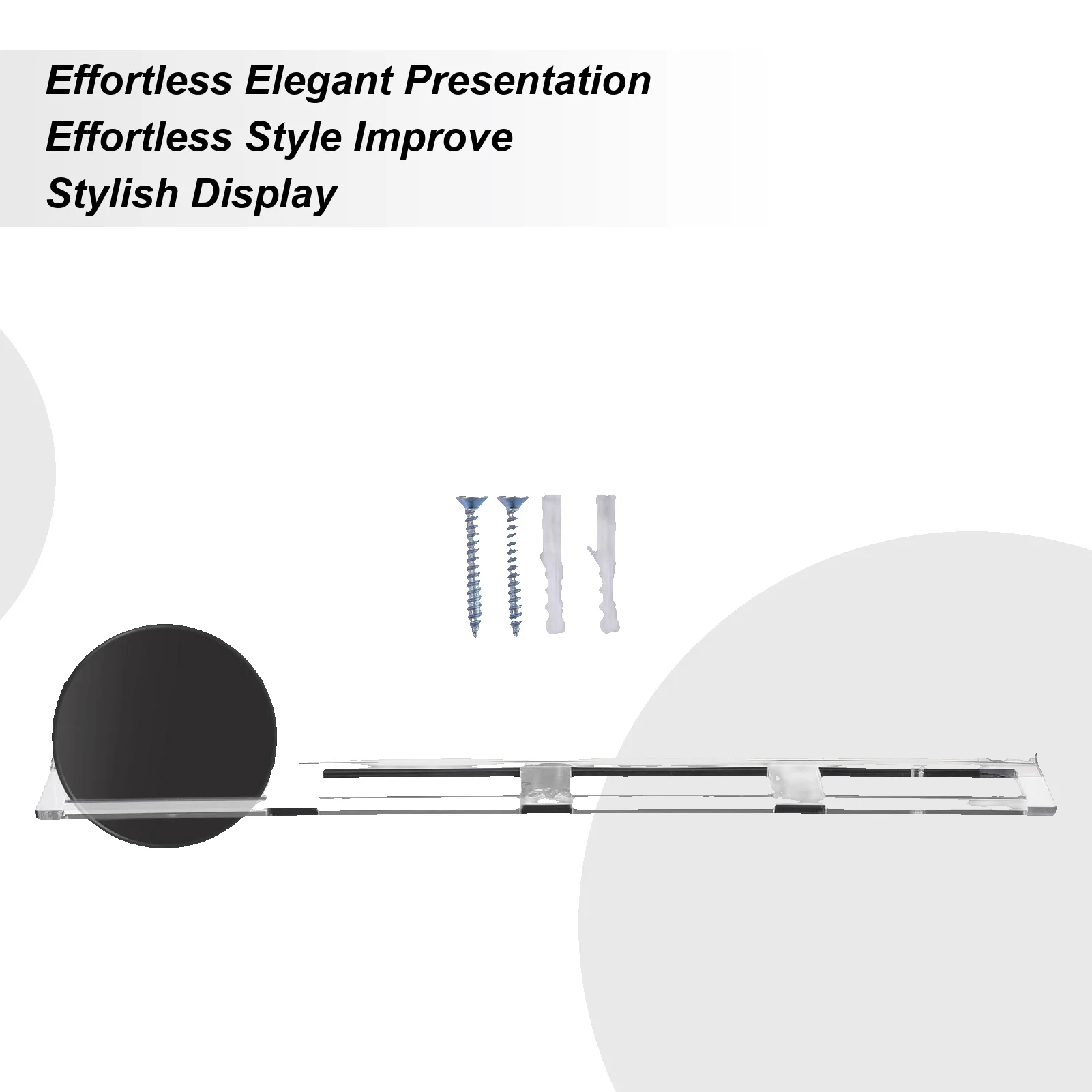 Effortless Elegant Presentation
Effortless Style Improve
Stylish Display